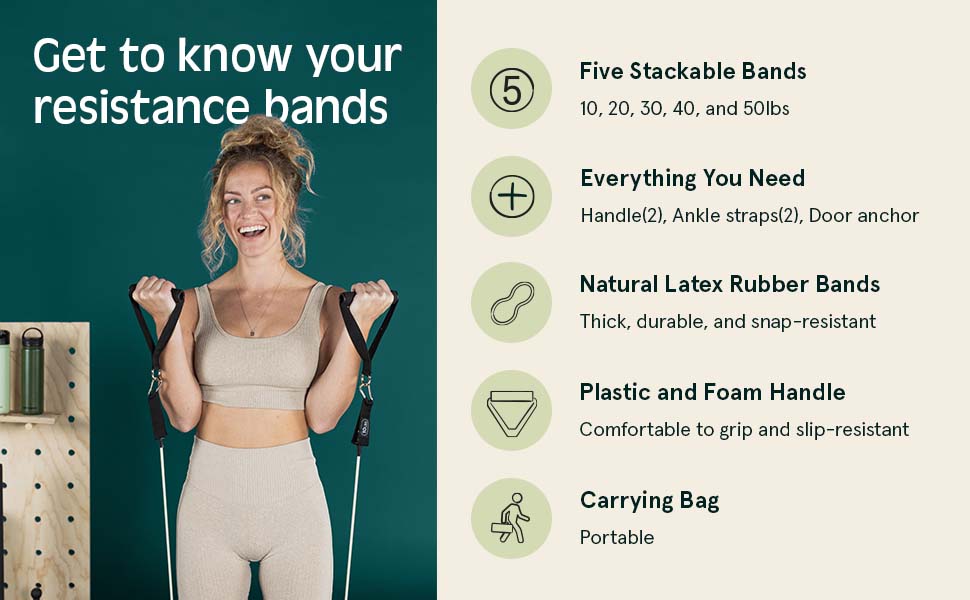 Get to know your resistance bands

5

Five Stackable Bands
10, 20, 30, 40, and 50lbs

Everything You Need
Handle(2), Ankle straps(2), Door anchor

Natural Latex Rubber Bands
Thick, durable, and snap-resistant

Plastic and Foam Handle
Comfortable to grip and slip-resistant

Carrying Bag
Portable